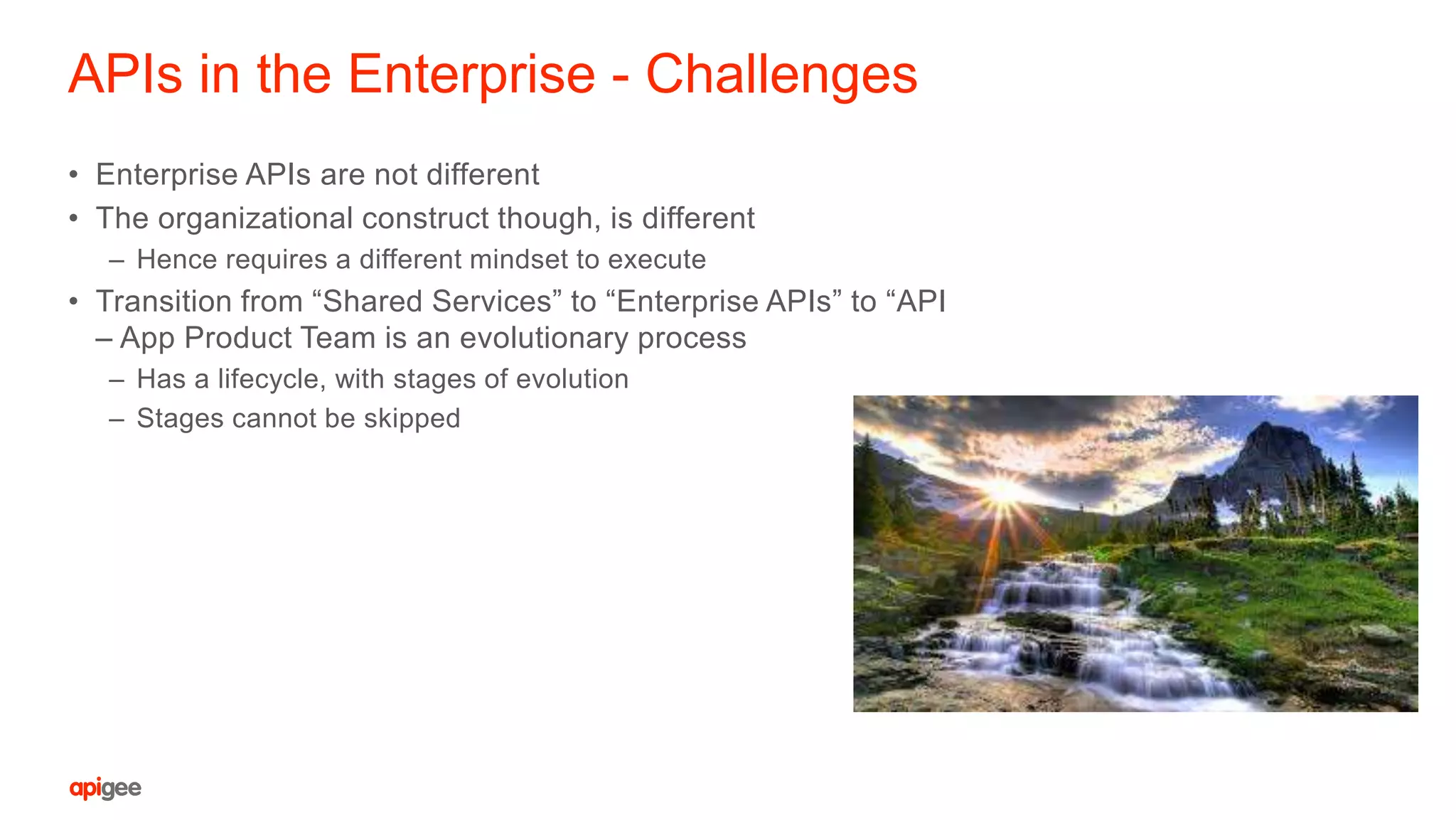 APIs in the Enterprise - Challenges

• Enterprise APIs are not different
• The organizational construct though, is different
– Hence requires a different mindset to execute
• Transition from “Shared Services” to “Enterprise APIs” to “API – App Product Team is an evolutionary process
– Has a lifecycle, with stages of evolution
– Stages cannot be skipped

apigee